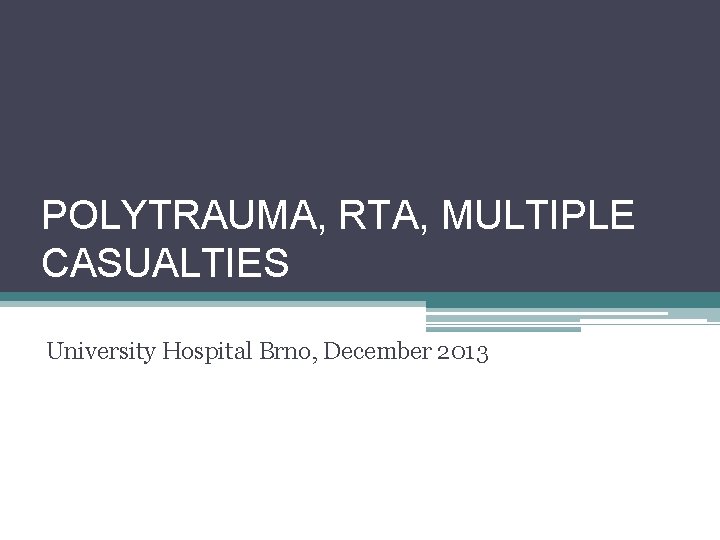 POLYTRAUMA, RTA, MULTIPLE CASUALTIES

University Hospital Brno, December 2013